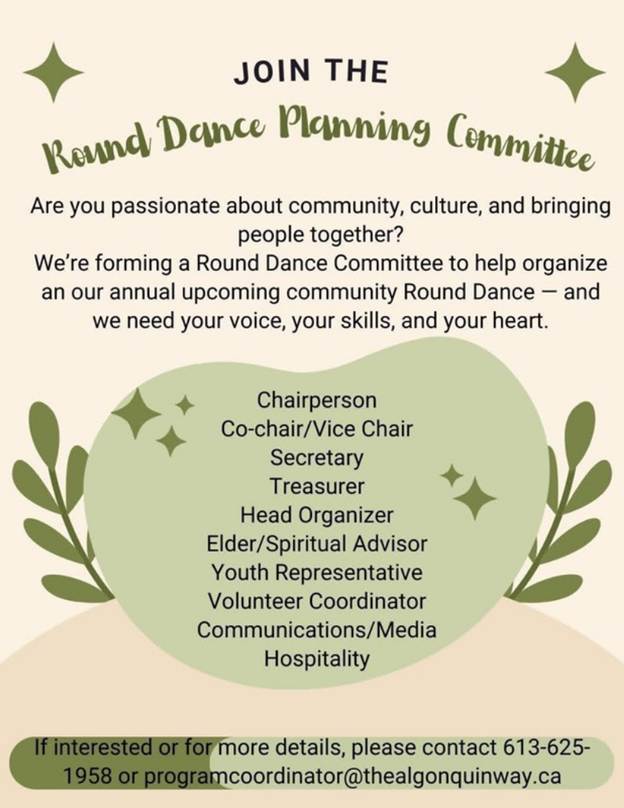 JOIN THE

Round Dance Planning Committee

Are you passionate about community, culture, and bringing people together?
We're forming a Round Dance Committee to help organize an our annual upcoming community Round Dance — and we need your voice, your skills, and your heart.

Chairperson
Co-chair/Vice Chair
Secretary
Treasurer
Head Organizer
Elder/Spiritual Advisor
Youth Representative
Volunteer Coordinator
Communications/Media
Hospitality

If interested or for more details, please contact 613-625-1958 or programcoordinator@thealgonquinway.ca